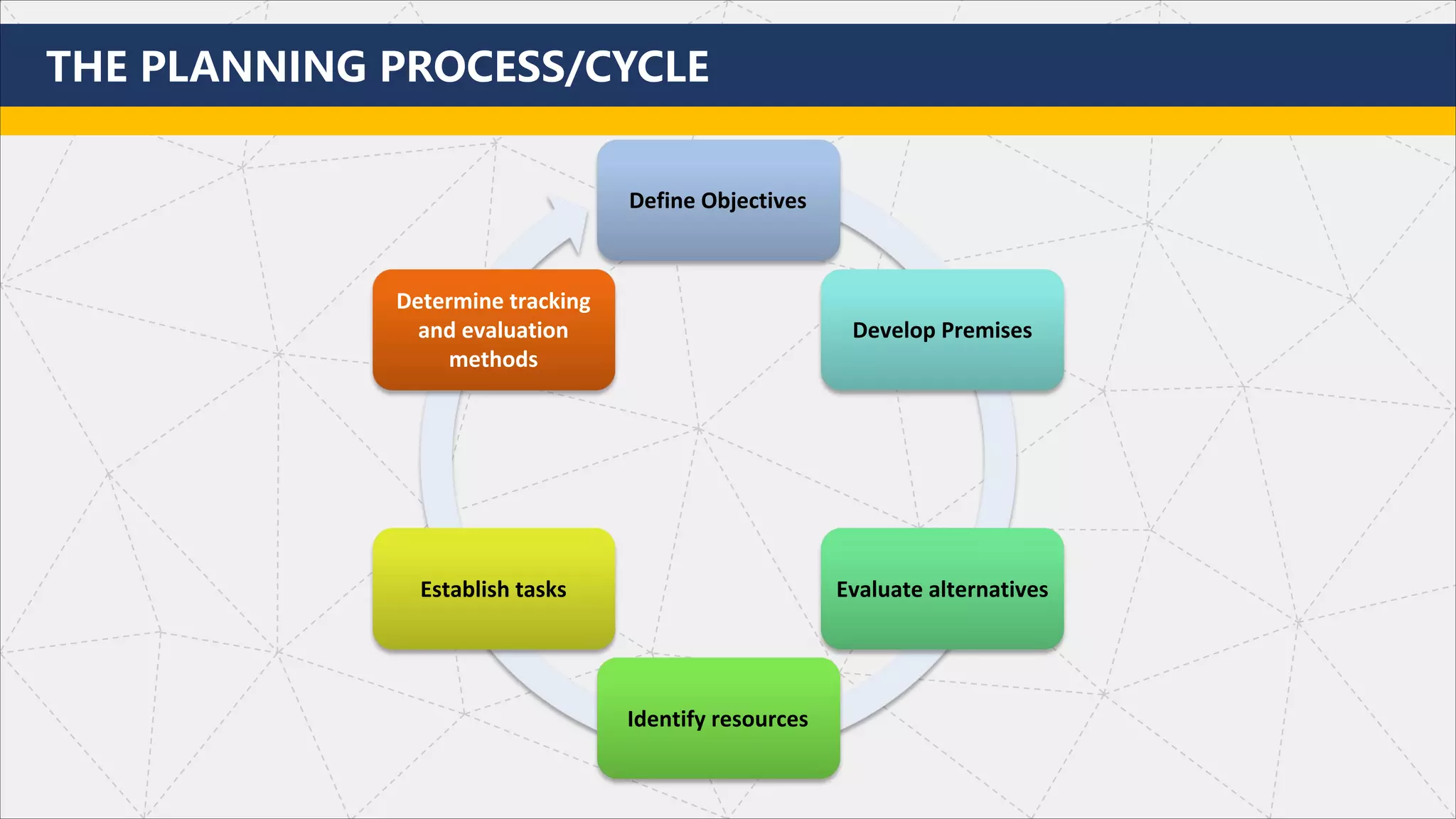 THE PLANNING PROCESS/CYCLE

Define Objectives

Develop Premises

Evaluate alternatives

Identify resources

Establish tasks

Determine tracking and evaluation methods